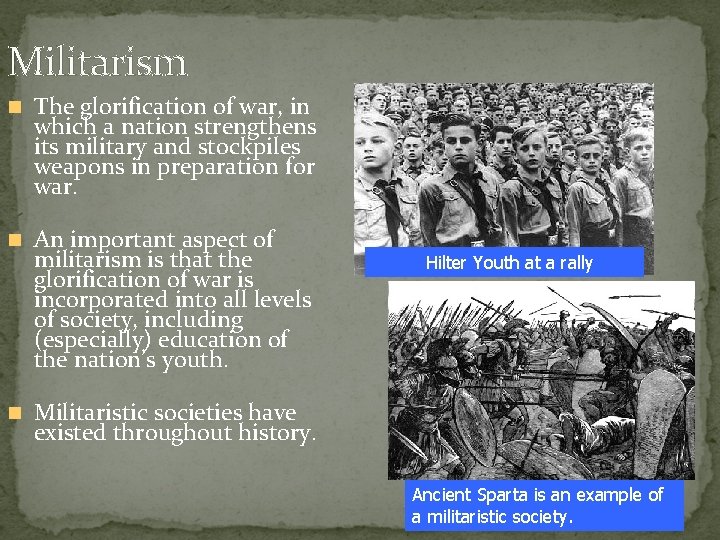 Militarism

The glorification of war, in which a nation strengthens its military and stockpiles weapons in preparation for war.

An important aspect of militarism is that the glorification of war is incorporated into all levels of society, including (especially) education of the nation's youth.

Militaristic societies have existed throughout history.

Hilter Youth at a rally

Ancient Sparta is an example of a militaristic society.